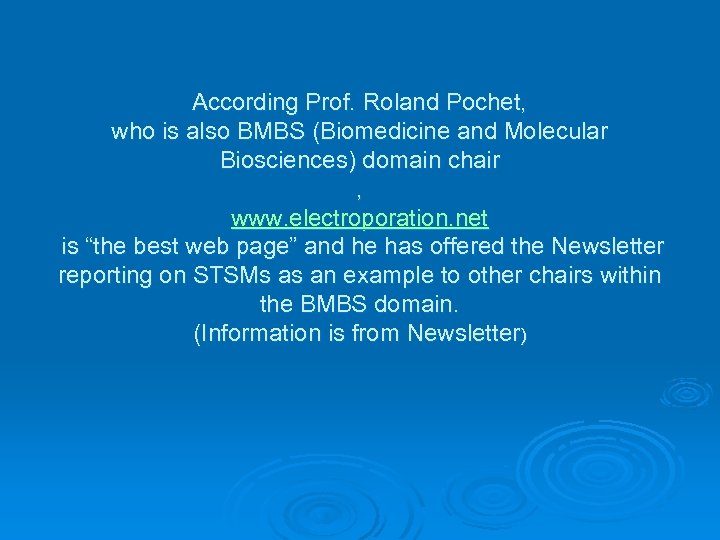 According Prof. Roland Pochet,
who is also BMBS (Biomedicine and Molecular Biosciences) domain chair
,
www.electroporation.net
is “the best web page” and he has offered the Newsletter reporting on STSMs as an example to other chairs within the BMBS domain.
(Information is from Newsletter)